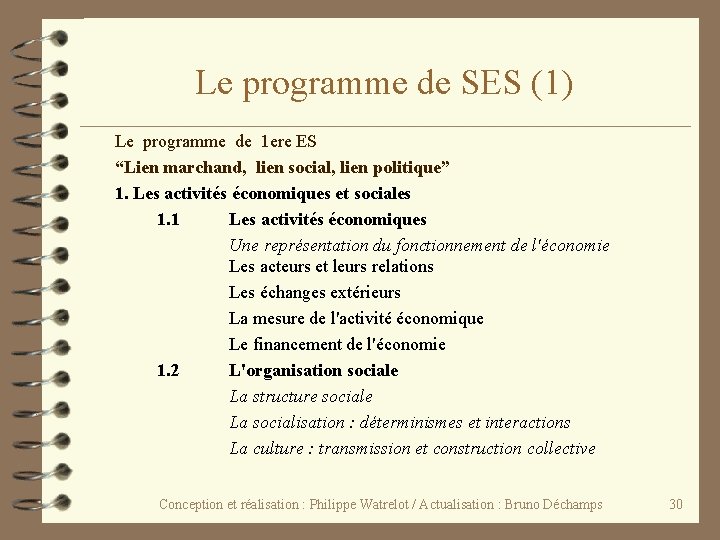 Le programme de SES (1)

Le programme de 1ere ES

“Lien marchand, lien social, lien politique”

1. Les activités économiques et sociales

1.1 Les activités économiques

Une représentation du fonctionnement de l'économie

Les acteurs et leurs relations

Les échanges extérieurs

La mesure de l'activité économique

Le financement de l'économie

1.2 L'organisation sociale

La structure sociale

La socialisation : déterminismes et interactions

La culture : transmission et construction collective

Conception et réalisation : Philippe Watrelot / Actualisation : Bruno Déchamps

30